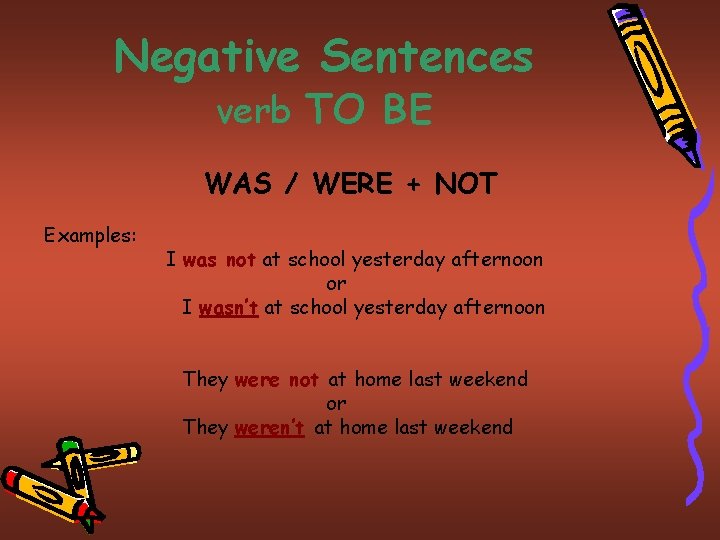 Negative Sentences
verb TO BE

WAS / WERE + NOT

Examples:

I was not at school yesterday afternoon
or
I wasn't at school yesterday afternoon

They were not at home last weekend
or
They weren't at home last weekend